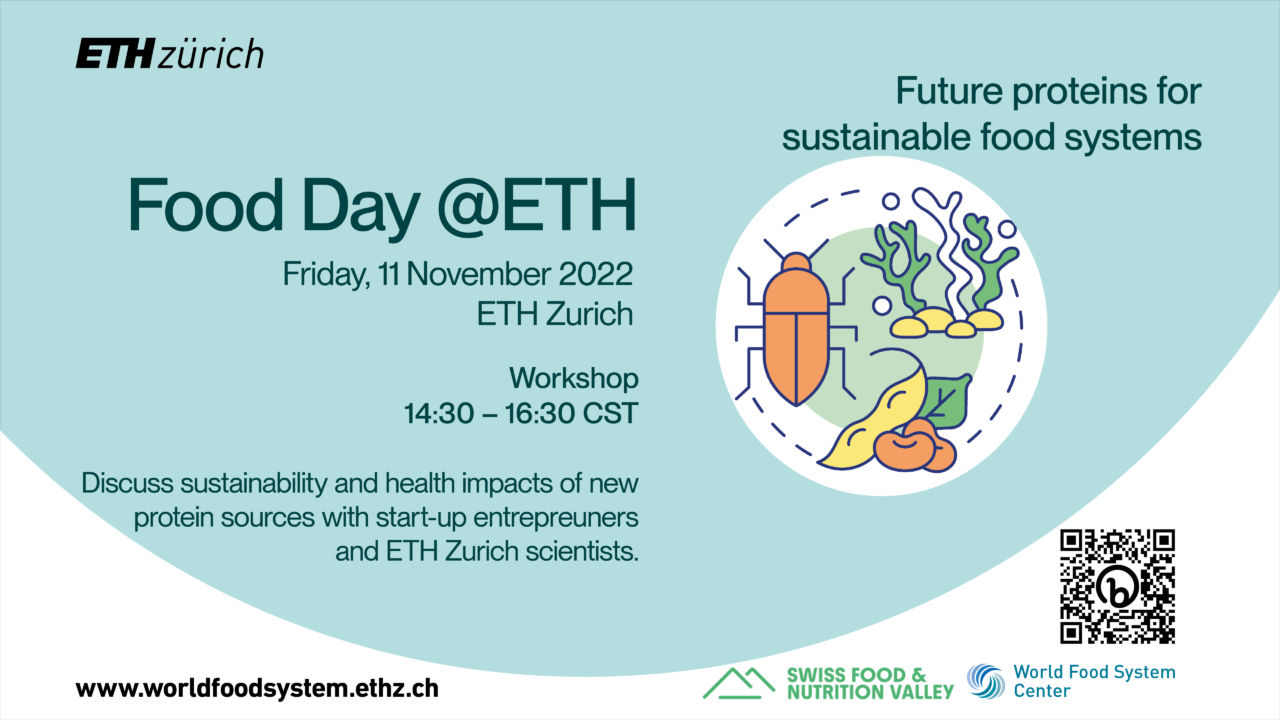 ETH zürich

Future proteins for sustainable food systems

Food Day @ETH

Friday, 11 November 2022
ETH Zurich

Workshop
14:30 – 16:30 CST

Discuss sustainability and health impacts of new protein sources with start-up entrepreuners and ETH Zurich scientists.

www.worldfoodsystem.ethz.ch

SWISS FOOD & NUTRITION VALLEY

World Food System Center